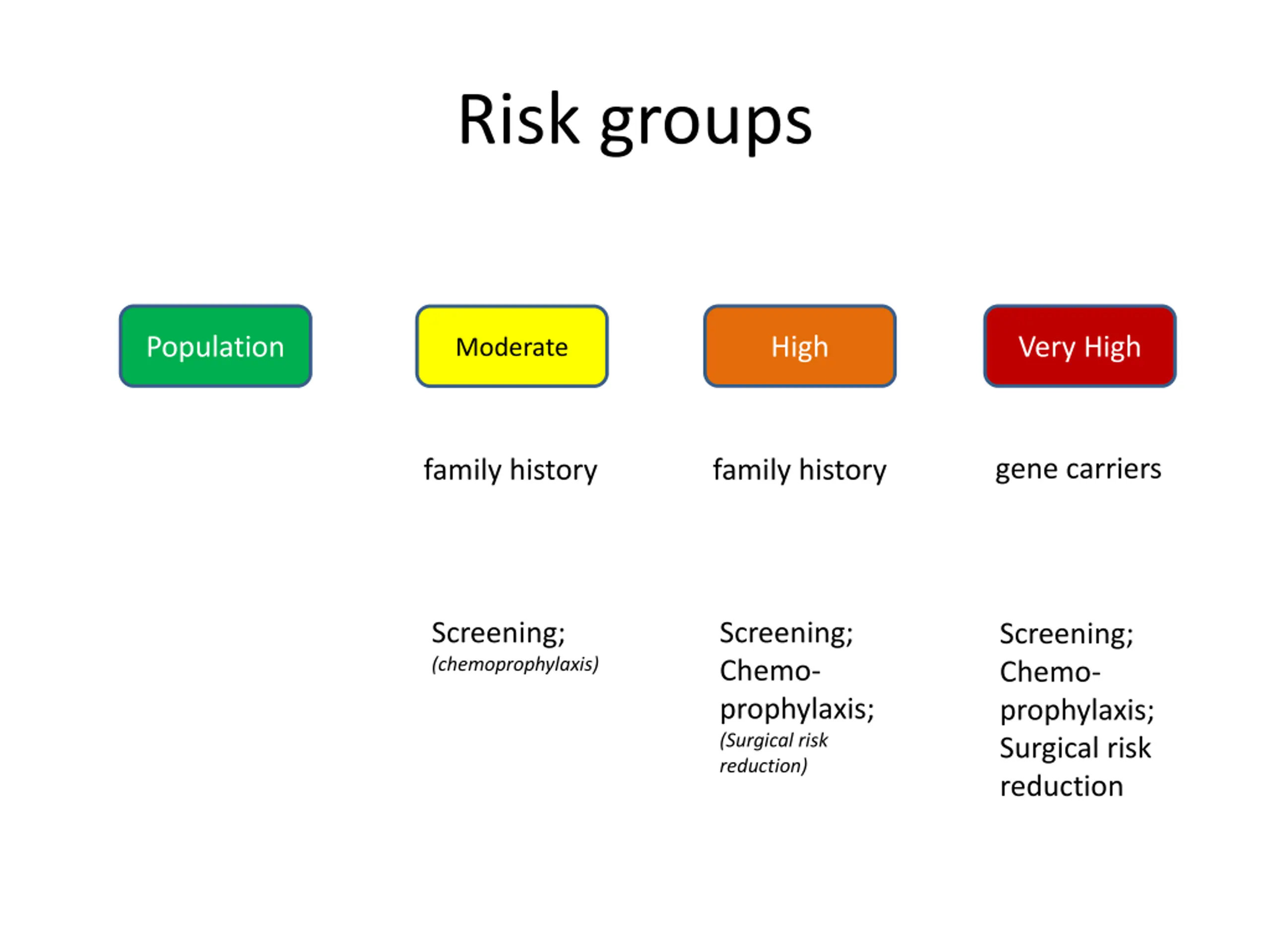 Risk groups

Population

Moderate

family history

Screening;
(chemoprophylaxis)

High

family history

Screening;
Chemo-prophylaxis;
(Surgical risk reduction)

Very High

gene carriers

Screening;
Chemo-prophylaxis;
Surgical risk reduction